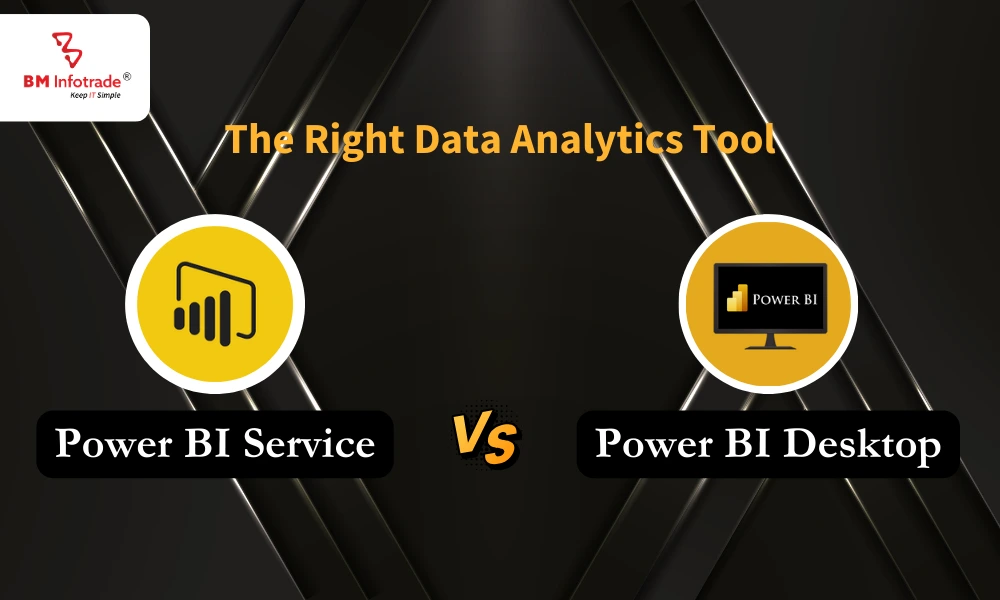 BM Infotrade®
Keep IT Simple

The Right Data Analytics Tool

POWER BI

Power BI Service

VS

Power BI Desktop